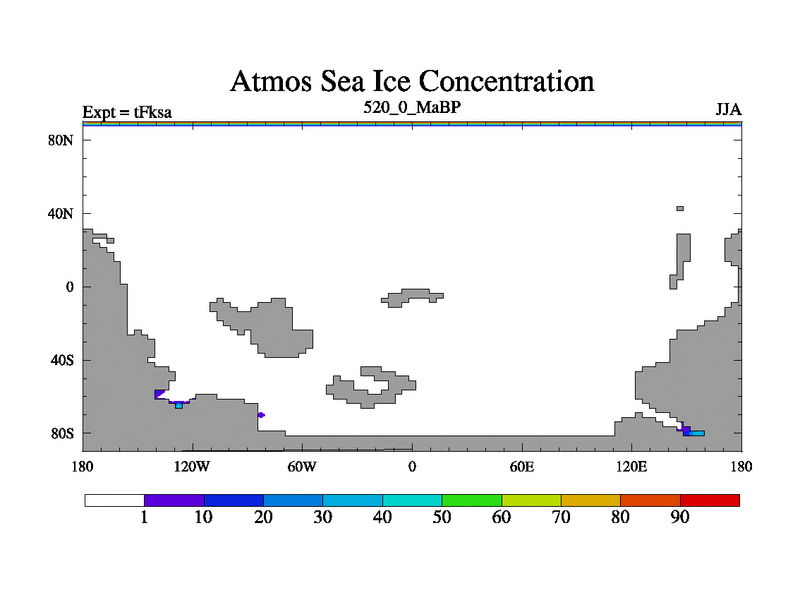 Atmos Sea Ice Concentration

Expt = tFksa
520_0_MaBP
JJA

80N
40N
0
40S
80S

180
120W
60W
0
60E
120E
180

1
10
20
30
40
50
60
70
80
90